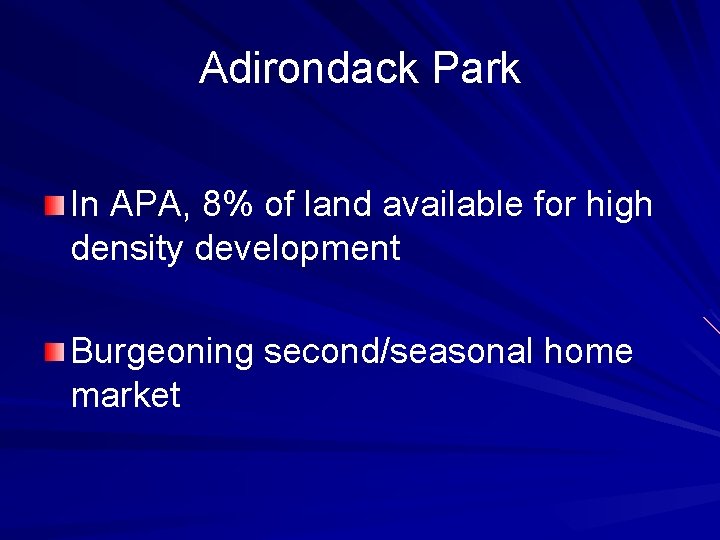 Adirondack Park

In APA, 8% of land available for high density development

Burgeoning second/seasonal home market